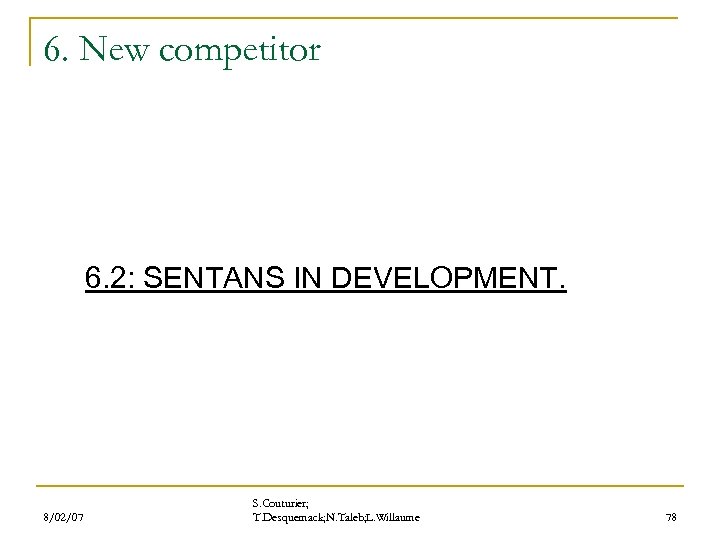 6. New competitor

6.2: SENTANS IN DEVELOPMENT.

8/02/07

S.Couturier; T.Desquemack;N.Taleb;L.Willaume

78